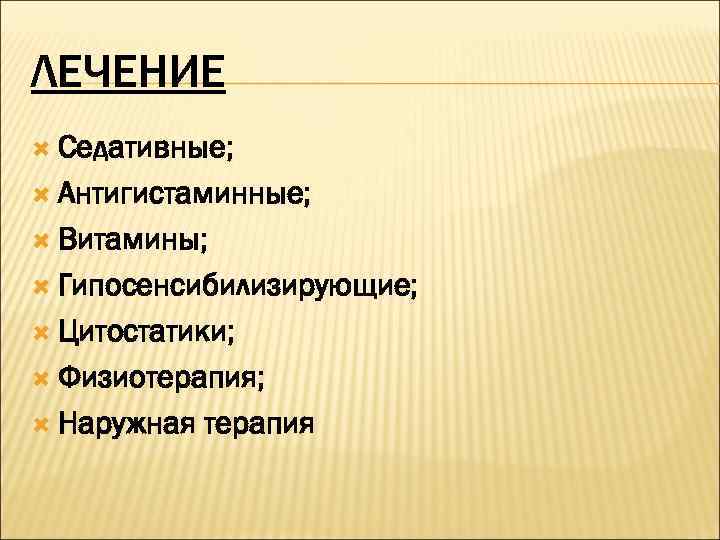 ЛЕЧЕНИЕ

Седативные;
Антигистаминные;
Витамины;
Гипосенсибилизирующие;
Цитостатики;
Физиотерапия;
Наружная терапия